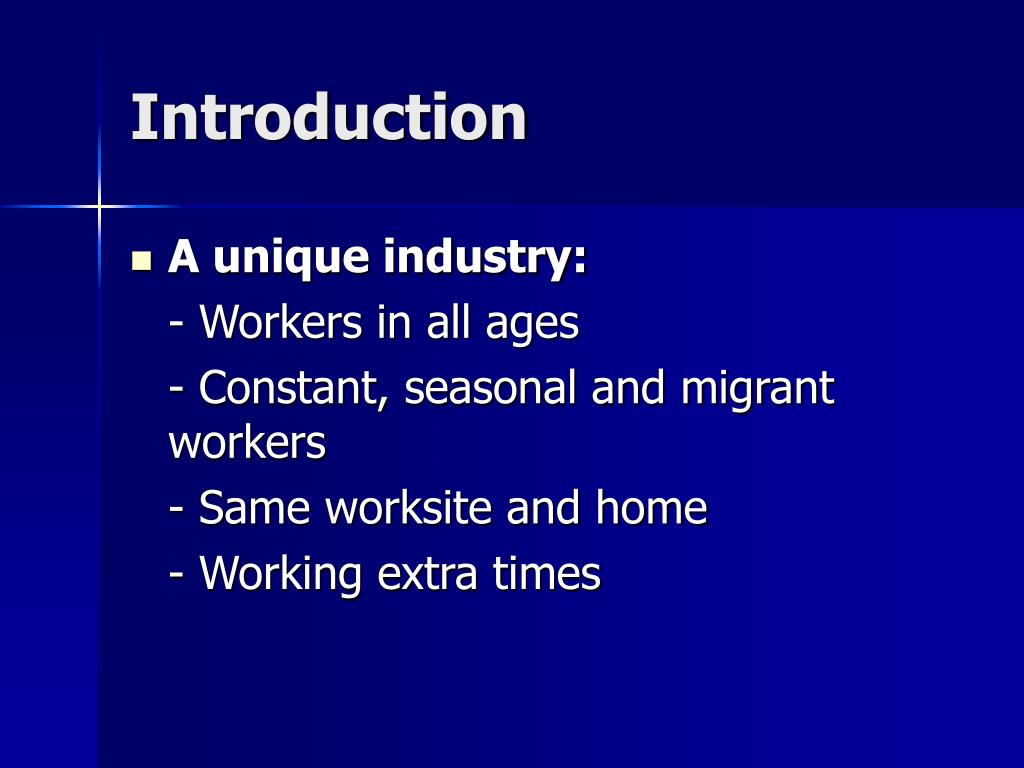 Introduction

A unique industry:

- Workers in all ages

- Constant, seasonal and migrant workers

- Same worksite and home

- Working extra times